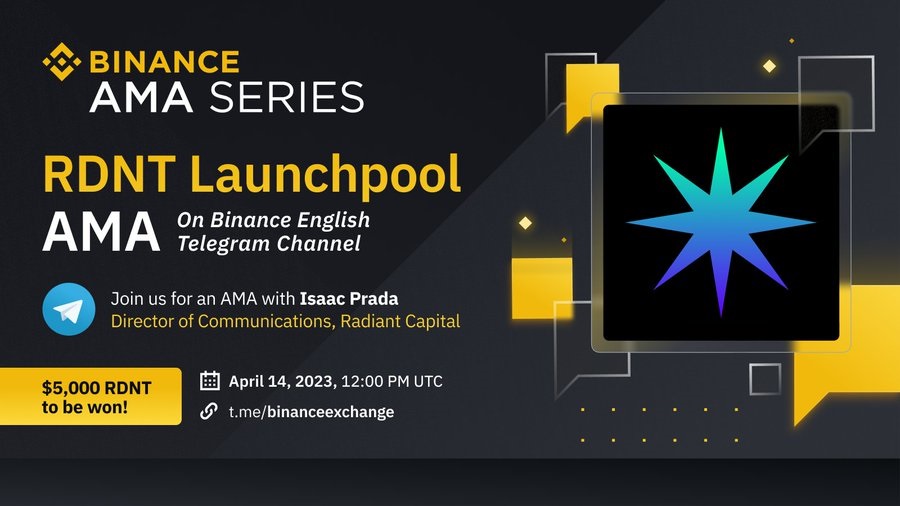 BINANCE
AMA SERIES

RDNT Launchpool
AMA On Binance English Telegram Channel

Join us for an AMA with Isaac Prada
Director of Communications, Radiant Capital

$5,000 RDNT to be won!

April 14, 2023, 12:00 PM UTC
t.me/binanceexchange